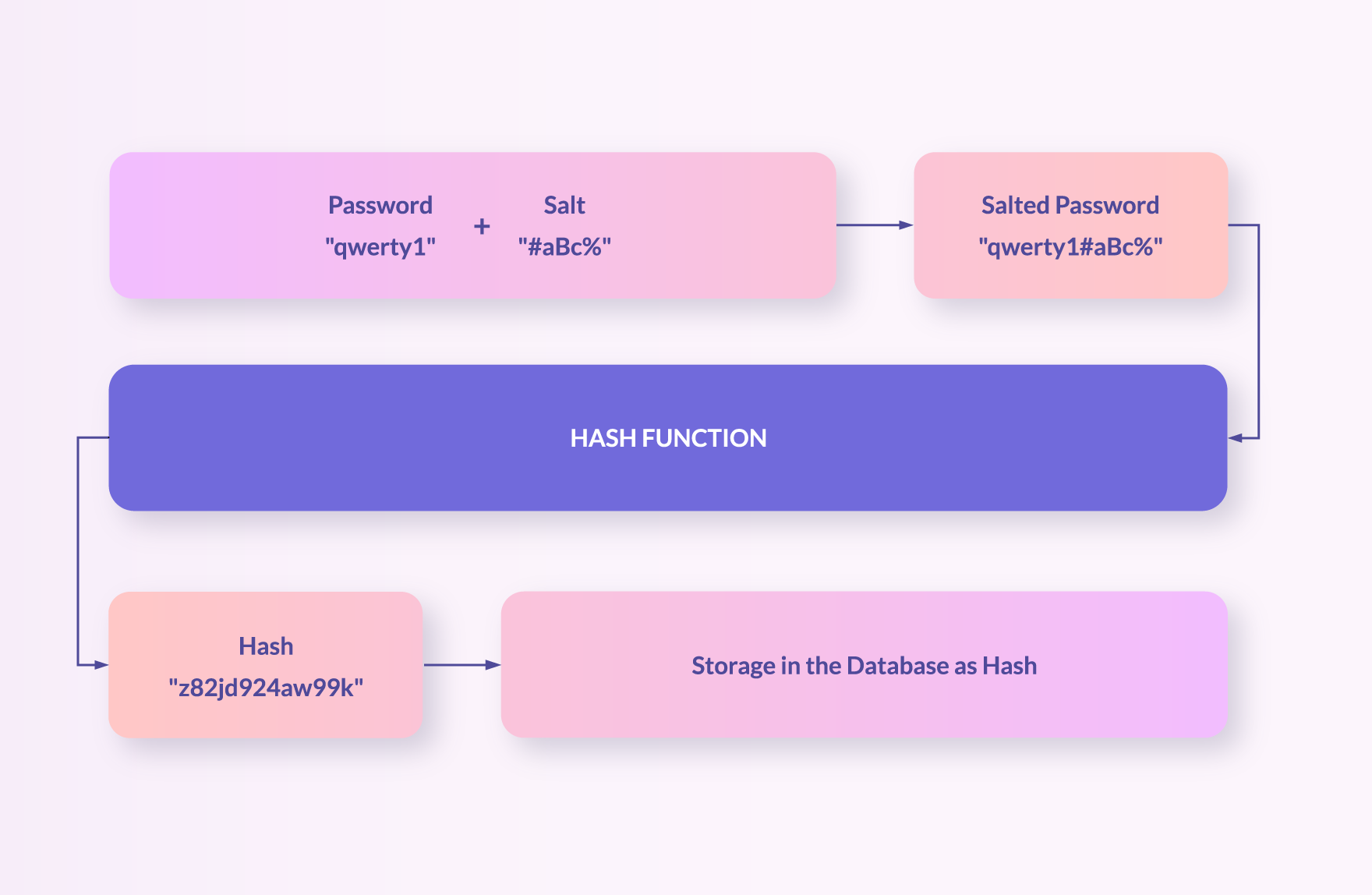 Password
"qwerty1"

+

Salt
"#aBc%"

Salted Password
"qwerty1#aBc%"

HASH FUNCTION

Hash
"z82jd924aw99k"

Storage in the Database as Hash